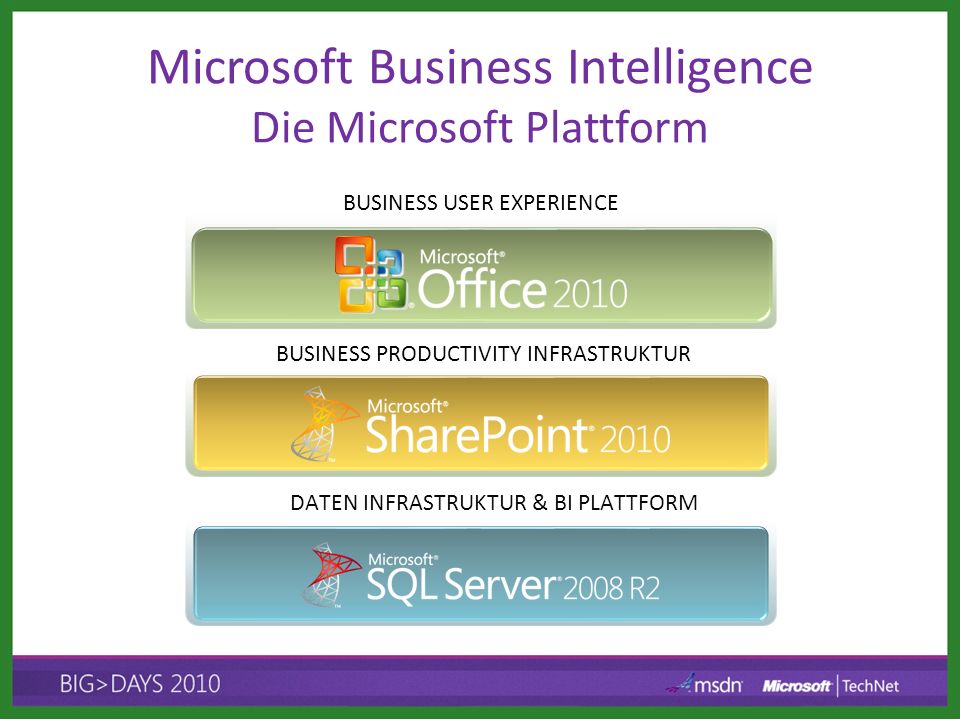 Microsoft Business Intelligence
Die Microsoft Plattform

BUSINESS USER EXPERIENCE

Microsoft® Office 2010

BUSINESS PRODUCTIVITY INFRASTRUKTUR

Microsoft® SharePoint® 2010

DATEN INFRASTRUKTUR & BI PLATTFORM

Microsoft® SQL Server® 2008 R2

BIG>DAYS 2010

msdn

Microsoft | TechNet